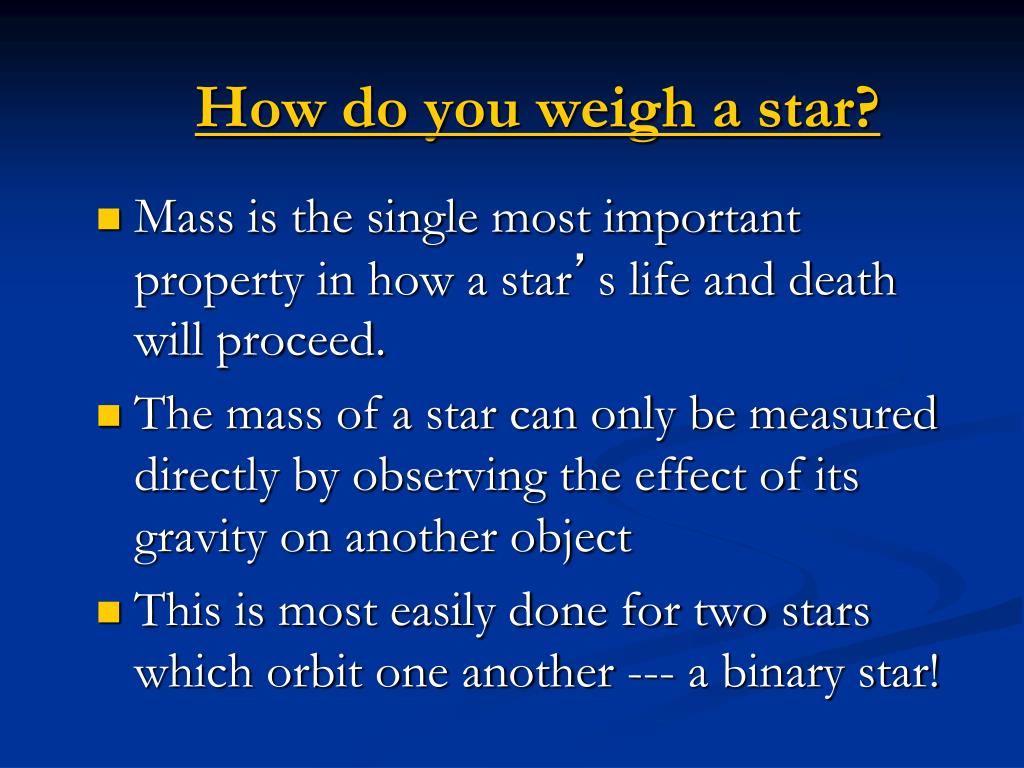 How do you weigh a star?

Mass is the single most important property in how a star’s life and death will proceed.

The mass of a star can only be measured directly by observing the effect of its gravity on another object

This is most easily done for two stars which orbit one another --- a binary star!